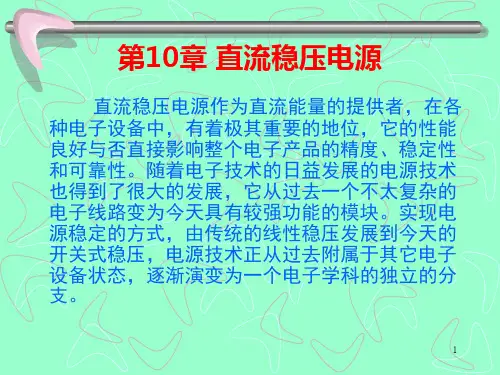 第10章 直流稳压电源

直流稳压电源作为直流能量的提供者，在各种电子设备中，有着极其重要的地位，它的性能良好与否直接影响整个电子产品的精度、稳定性和可靠性。随着电子技术的日益发展的电源技术也得到了很大的发展，它从过去一个不太复杂的电子线路变为今天具有较强功能的模块。实现电源稳定的方式，由传统的线性稳压发展到今天的开关式稳压，电源技术正从过去附属于其它电子设备状态，逐渐演变为一个电子学科的独立的分支。

1